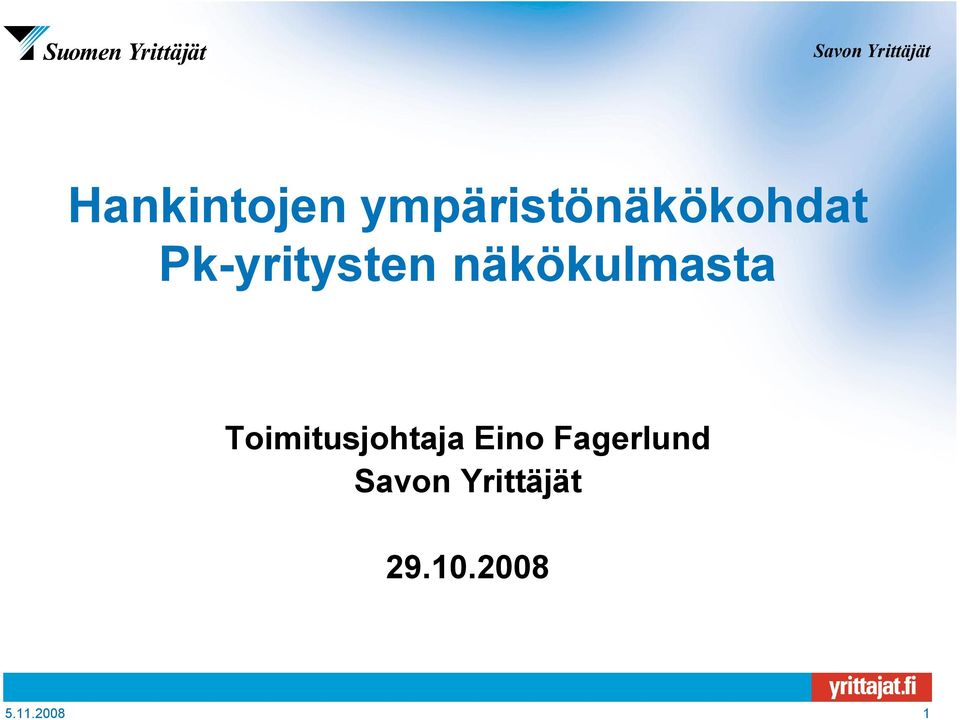 Suomen Yrittäjät

Savon Yrittäjät

Hankintojen ympäristönäkökohdat Pk-yritysten näkökulmasta

Toimitusjohtaja Eino Fagerlund
Savon Yrittäjät

29.10.2008

yrittajat.fi

5.11.2008

1